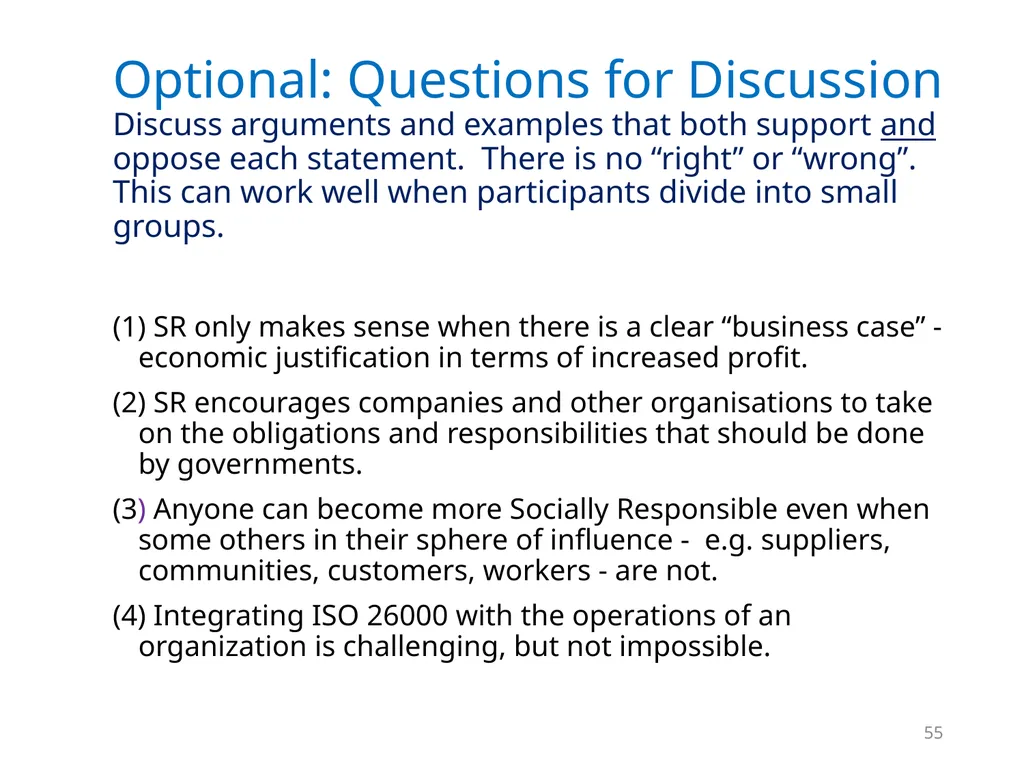 Optional: Questions for Discussion
Discuss arguments and examples that both support and oppose each statement. There is no “right” or “wrong”. This can work well when participants divide into small groups.

(1) SR only makes sense when there is a clear “business case” - economic justification in terms of increased profit.

(2) SR encourages companies and other organisations to take on the obligations and responsibilities that should be done by governments.

(3) Anyone can become more Socially Responsible even when some others in their sphere of influence - e.g. suppliers, communities, customers, workers - are not.

(4) Integrating ISO 26000 with the operations of an organization is challenging, but not impossible.

55